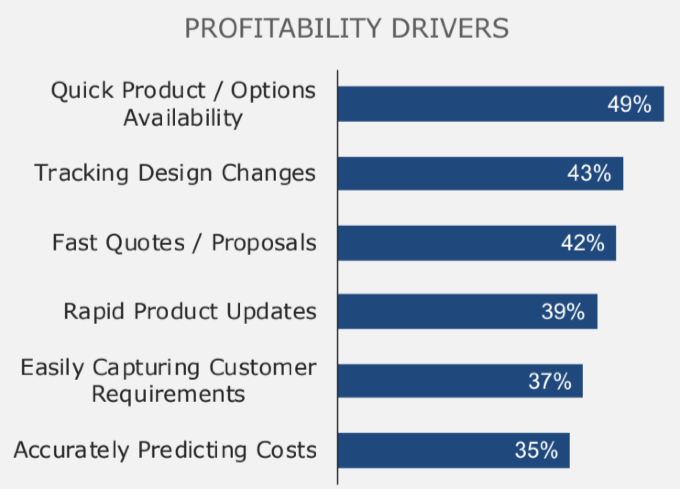 PROFITABILITY DRIVERS

Quick Product / Options Availability 49%

Tracking Design Changes 43%

Fast Quotes / Proposals 42%

Rapid Product Updates 39%

Easily Capturing Customer Requirements 37%

Accurately Predicting Costs 35%